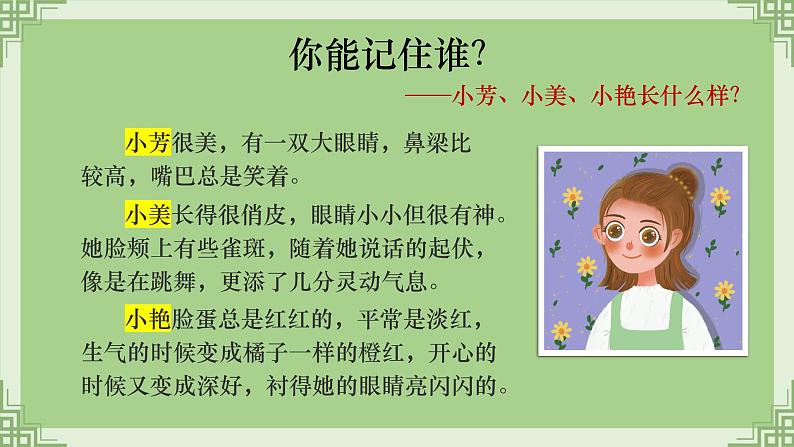 你能记住谁?

——小芳、小美、小艳长什么样?

小芳很美，有一双大眼睛，鼻梁比较高，嘴巴总是笑着。

小美长得很俏皮，眼睛小小但很有神。她脸颊上有些雀斑，随着她说话的起伏，像是在跳舞，更添了几分灵动气息。

小艳脸蛋总是红红的，平常是淡红，生气的时候变成橘子一样的橙红，开心的时候又变成深好，衬得她的眼睛亮闪闪的。